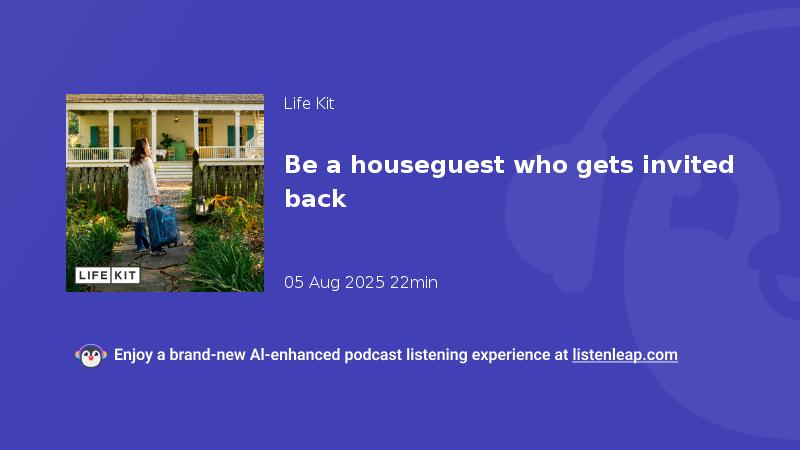 LIFE KIT

Life Kit

Be a houseguest who gets invited back

05 Aug 2025 22min

Enjoy a brand-new AI-enhanced podcast listening experience at listenleap.com